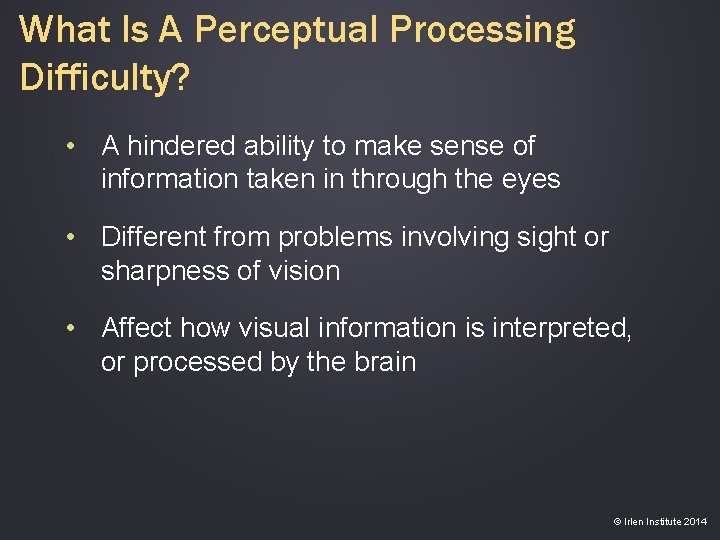 What Is A Perceptual Processing Difficulty?

• A hindered ability to make sense of information taken in through the eyes

• Different from problems involving sight or sharpness of vision

• Affect how visual information is interpreted, or processed by the brain

© Irlen Institute 2014